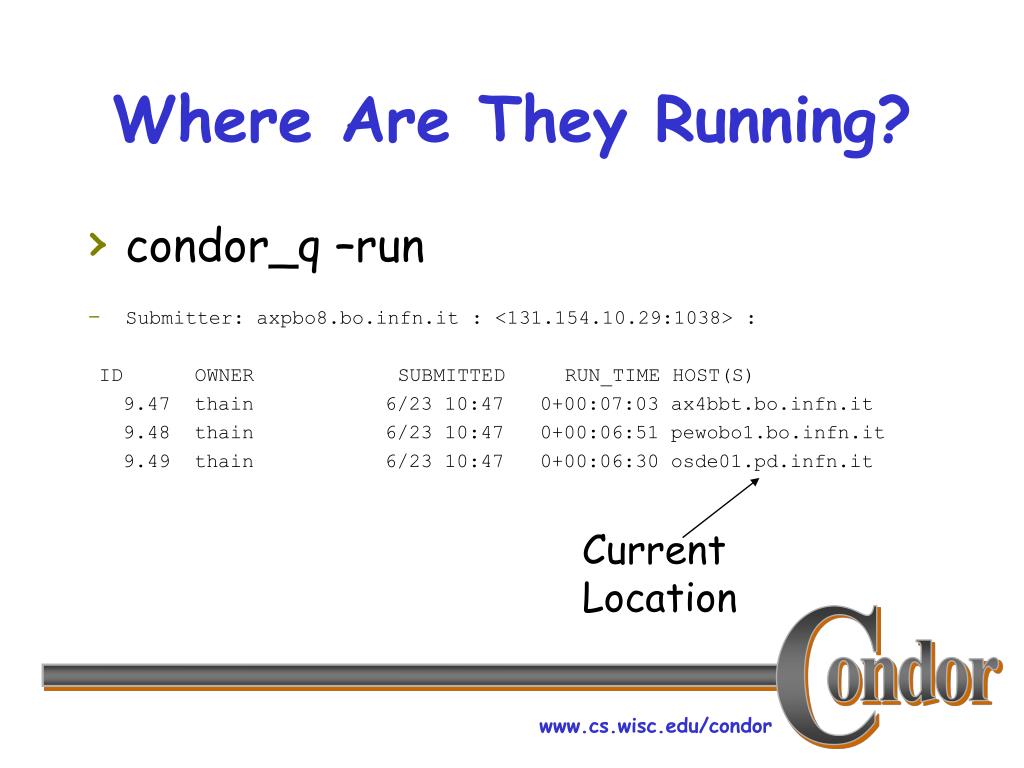 Where Are They Running?

› condor_q –run

– Submitter: axpbo8.bo.infn.it : <131.154.10.29:1038> :

| ID | OWNER | SUBMITTED | RUN_TIME | HOST(S) |
|---|---|---|---|---|
| 9.47 | thain | 6/23 10:47 | 0+00:07:03 | ax4bbt.bo.infn.it |
| 9.48 | thain | 6/23 10:47 | 0+00:06:51 | pewobo1.bo.infn.it |
| 9.49 | thain | 6/23 10:47 | 0+00:06:30 | osde01.pd.infn.it |

Current Location

Condor

www.cs.wisc.edu/condor